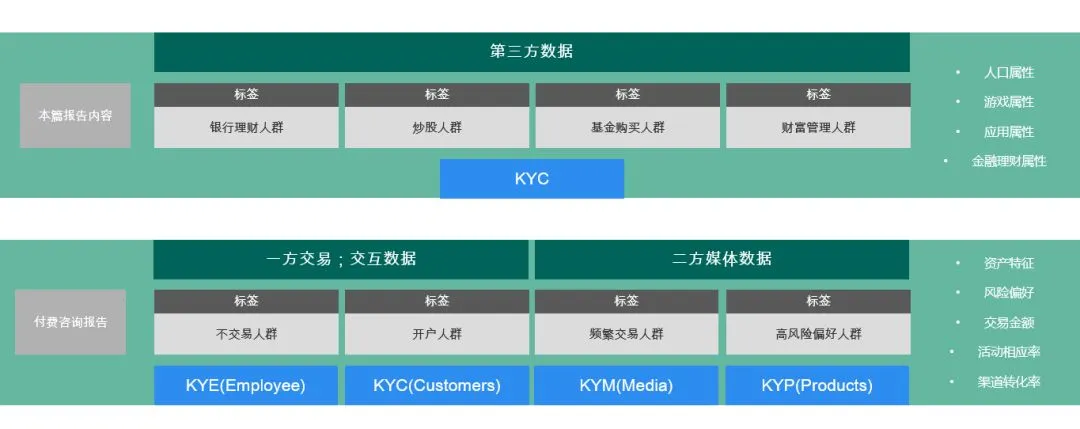 本篇报告内容

第三方数据

标签
银行理财人群

标签
炒股人群

标签
基金购买人群

标签
财富管理人群

KYC

• 人口属性
• 游戏属性
• 应用属性
• 金融理财属性

付费咨询报告

一方交易；交互数据

二方媒体数据

标签
不交易人群

标签
开户人群

标签
频繁交易人群

标签
高风险偏好人群

KYE(Employee)

KYC(Customers)

KYM(Media)

KYP(Products)

• 资产特征
• 风险偏好
• 交易金额
• 活动相应率
• 渠道转化率